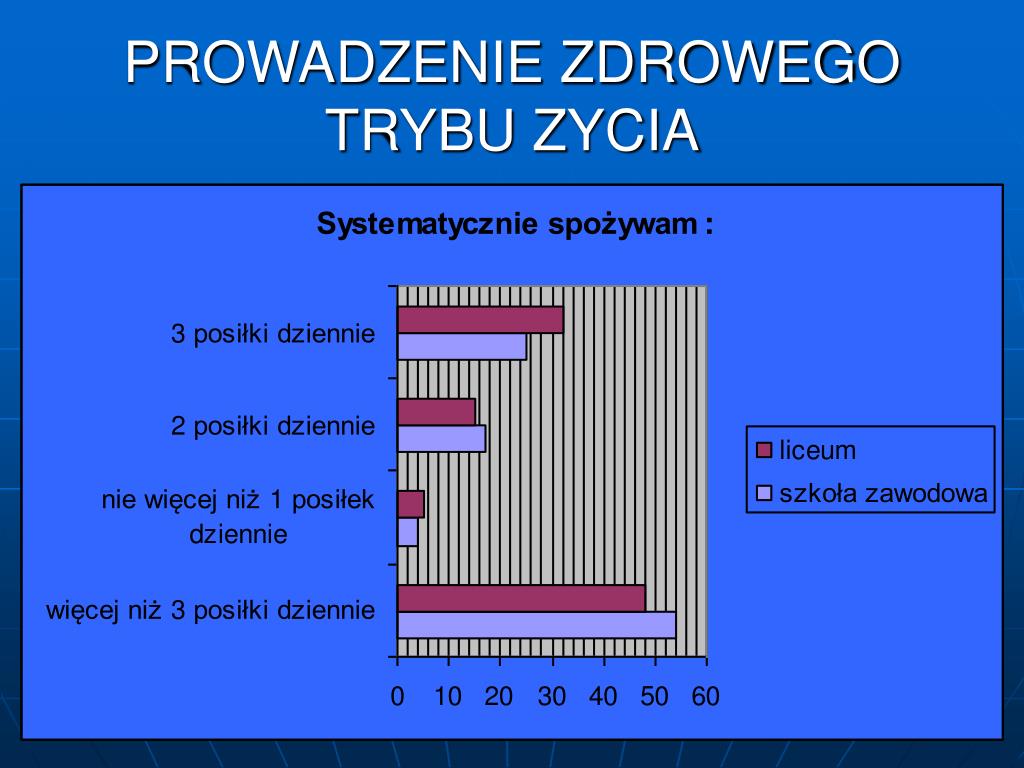 PROWADZENIE ZDROWEGO TRYBU ZYCIA

Systematycznie spożywam :

3 posiłki dziennie

2 posiłki dziennie

nie więcej niż 1 posiłek dziennie

więcej niż 3 posiłki dziennie

0 10 20 30 40 50 60

liceum

szkoła zawodowa